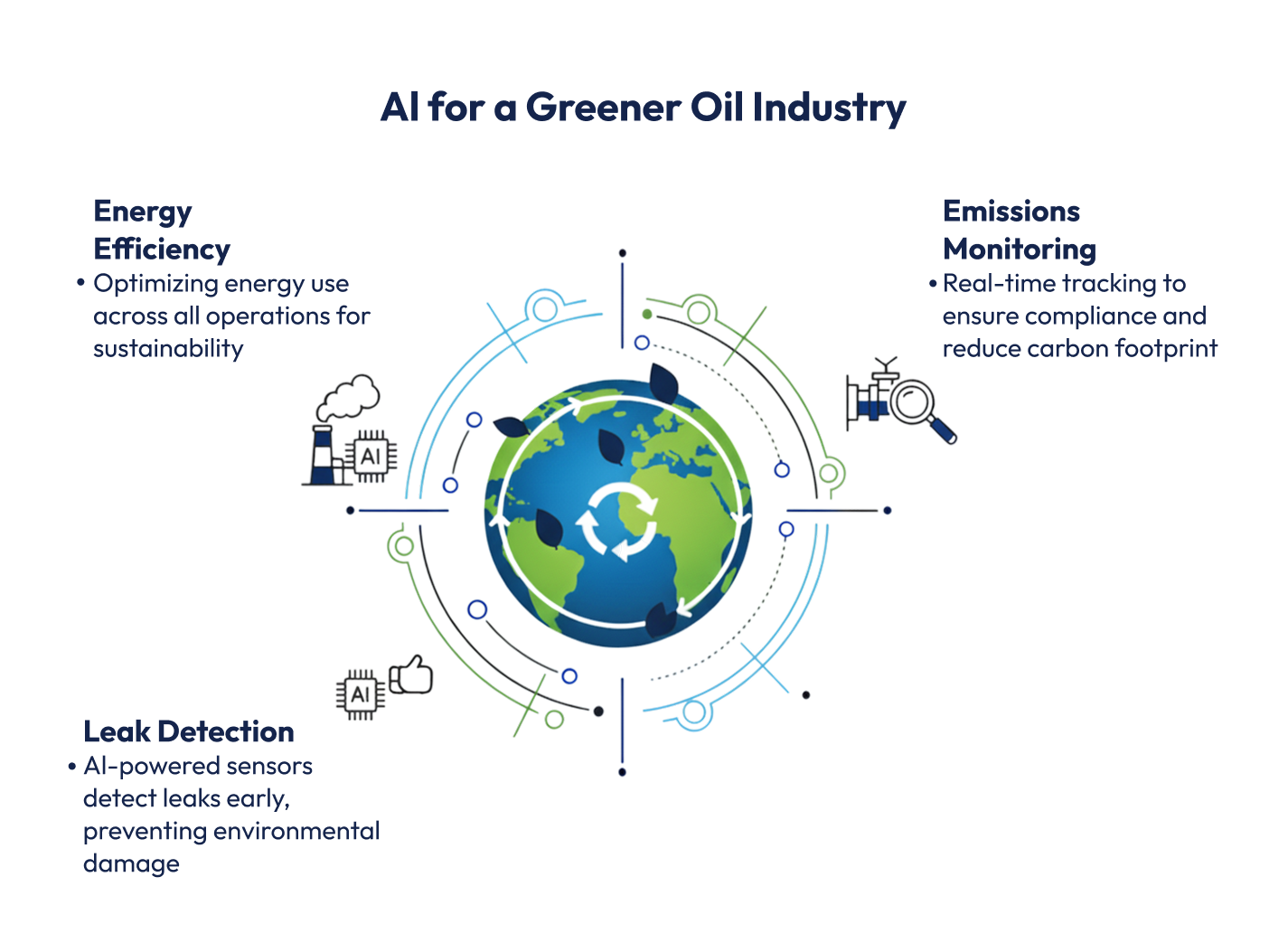 AI for a Greener Oil Industry

Energy Efficiency
• Optimizing energy use across all operations for sustainability

Emissions Monitoring
• Real-time tracking to ensure compliance and reduce carbon footprint

AI

AI

Leak Detection
• AI-powered sensors detect leaks early, preventing environmental damage